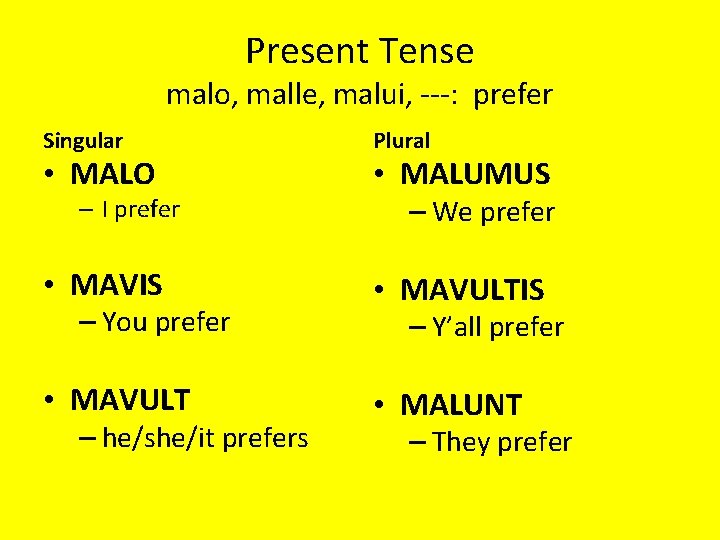 Present Tense
malo, malle, malui, ---: prefer

Singular

• MALO
– I prefer

• MAVIS
– You prefer

• MAVULT
– he/she/it prefers

Plural

• MALUMUS
– We prefer

• MAVULTIS
– Y'all prefer

• MALUNT
– They prefer